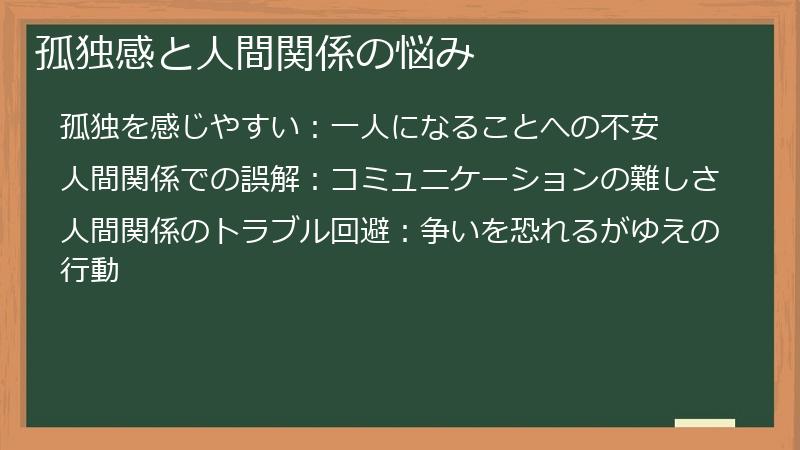 孤独感と人間関係の悩み

孤独を感じやすい：一人になることへの不安

人間関係での誤解：コミュニケーションの難しさ

人間関係のトラブル回避：争いを恐れるがゆえの行動